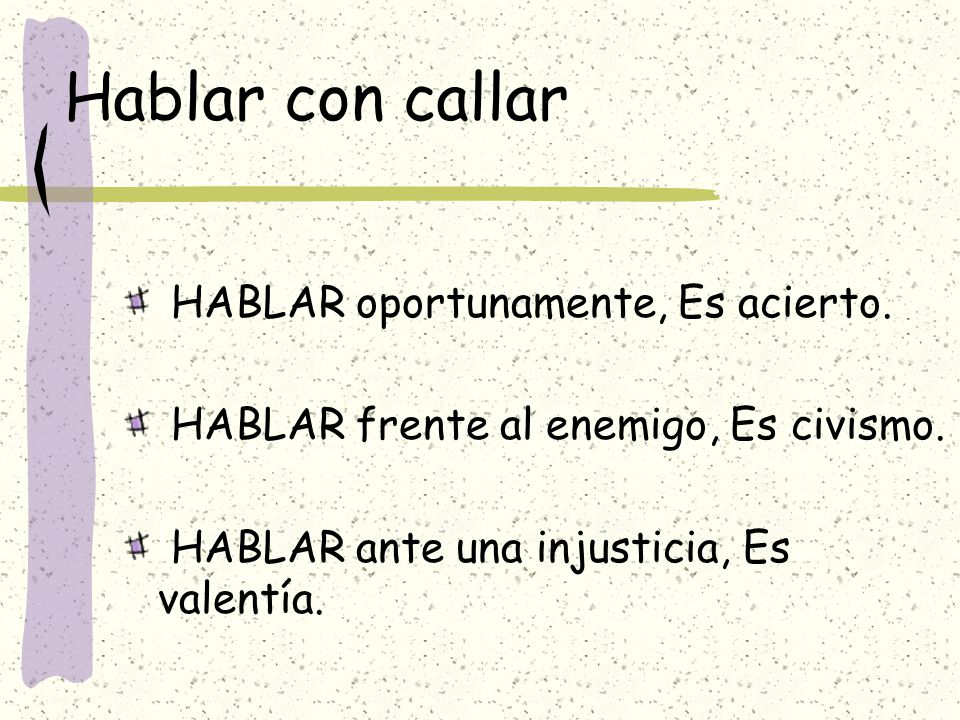 Hablar con callar

HABLAR oportunamente, Es acierto.

HABLAR frente al enemigo, Es civismo.

HABLAR ante una injusticia, Es valentía.